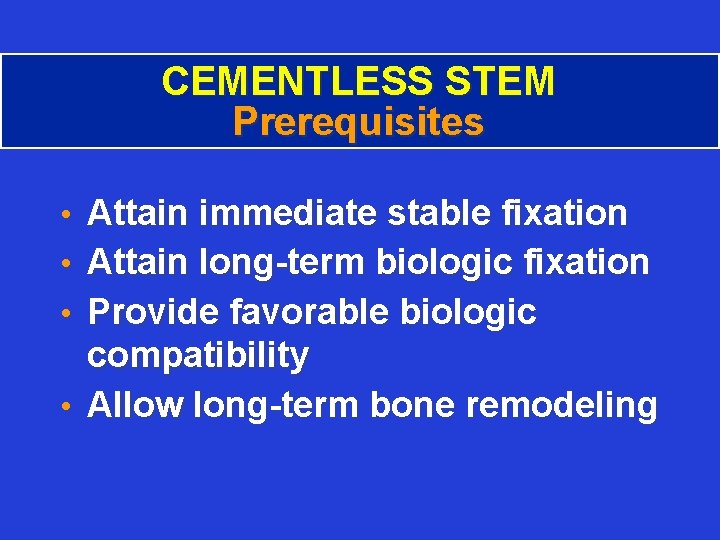 CEMENTLESS STEM
Prerequisites

• Attain immediate stable fixation
• Attain long-term biologic fixation
• Provide favorable biologic compatibility
• Allow long-term bone remodeling